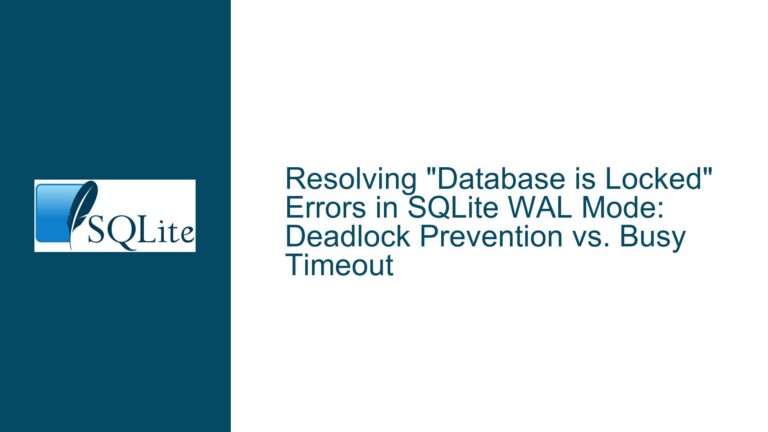 SQLite

Resolving "Database is Locked" Errors in SQLite WAL Mode: Deadlock Prevention vs. Busy Timeout